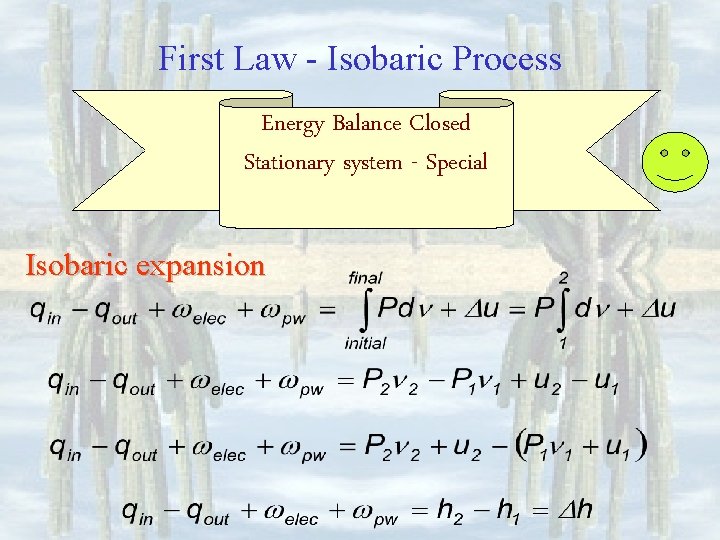 First Law - Isobaric Process

Energy Balance Closed

Stationary system - Special

Isobaric expansion

$q_{in} - q_{out} + \omega_{elec} + \omega_{pw} = \int_{initial}^{final} P d\nu + \Delta u = P\int_{1}^{2} d\nu + \Delta u$

$q_{in} - q_{out} + \omega_{elec} + \omega_{pw} = P_2\nu_2 - P_1\nu_1 + u_2 - u_1$

$q_{in} - q_{out} + \omega_{elec} + \omega_{pw} = P_2\nu_2 + u_2 - (P_1\nu_1 + u_1)$

$q_{in} - q_{out} + \omega_{elec} + \omega_{pw} = h_2 - h_1 = \Delta h$